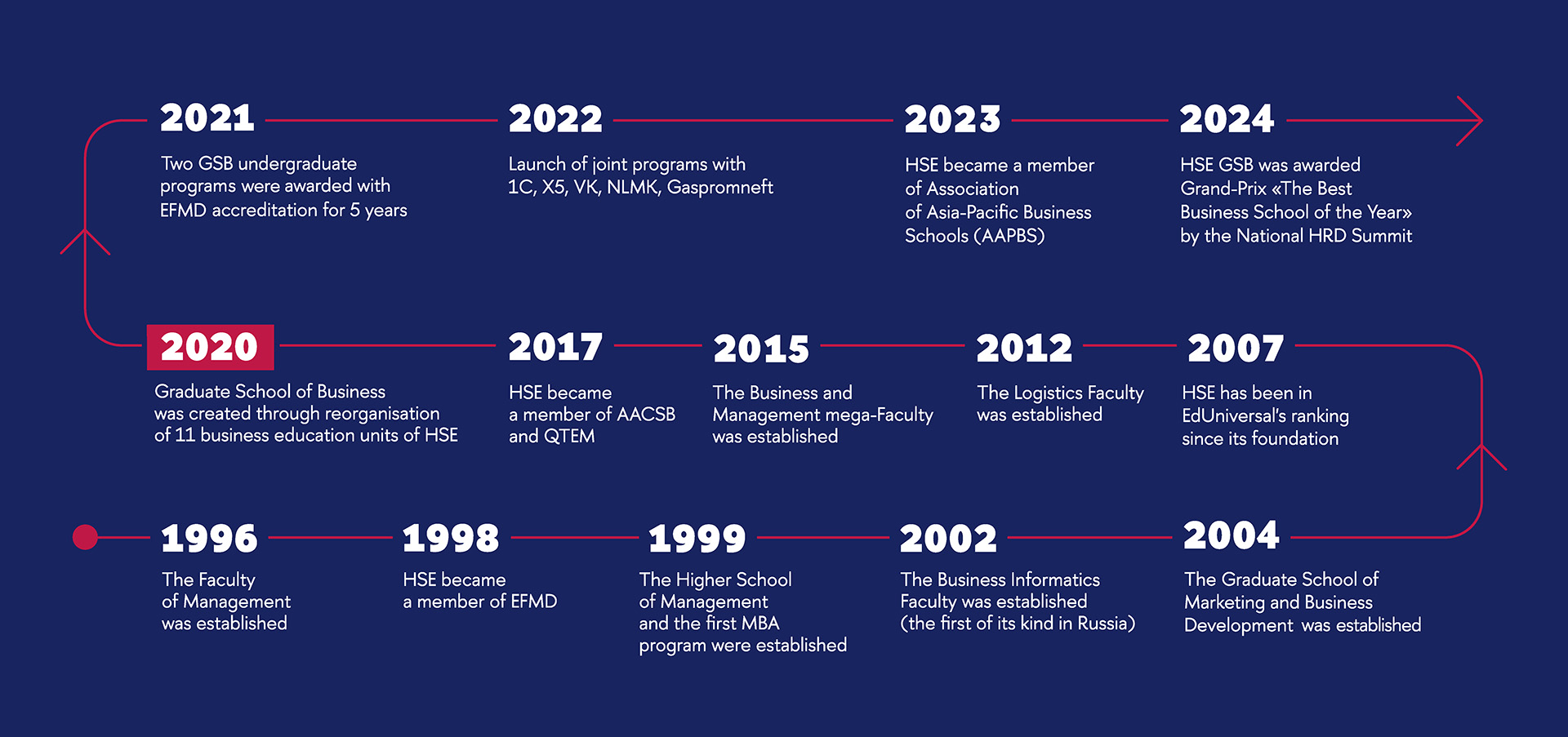 2021
Two GSB undergraduate programs were awarded with EFMD accreditation for 5 years

2022
Launch of joint programs with 1C, X5, VK, NLMK, Gaspromneft

2023
HSE became a member of Association of Asia-Pacific Business Schools (AAPBS)

2024
HSE GSB was awarded Grand-Prix «The Best Business School of the Year» by the National HRD Summit

2020
Graduate School of Business was created through reorganisation of 11 business education units of HSE

2017
HSE became a member of AACSB and QTEM

2015
The Business and Management mega-Faculty was established

2012
The Logistics Faculty was established

2007
HSE has been in EdUniversal's ranking since its foundation

1996
The Faculty of Management was established

1998
HSE became a member of EFMD

1999
The Higher School of Management and the first MBA program were established

2002
The Business Informatics Faculty was established (the first of its kind in Russia)

2004
The Graduate School of Marketing and Business Development was established